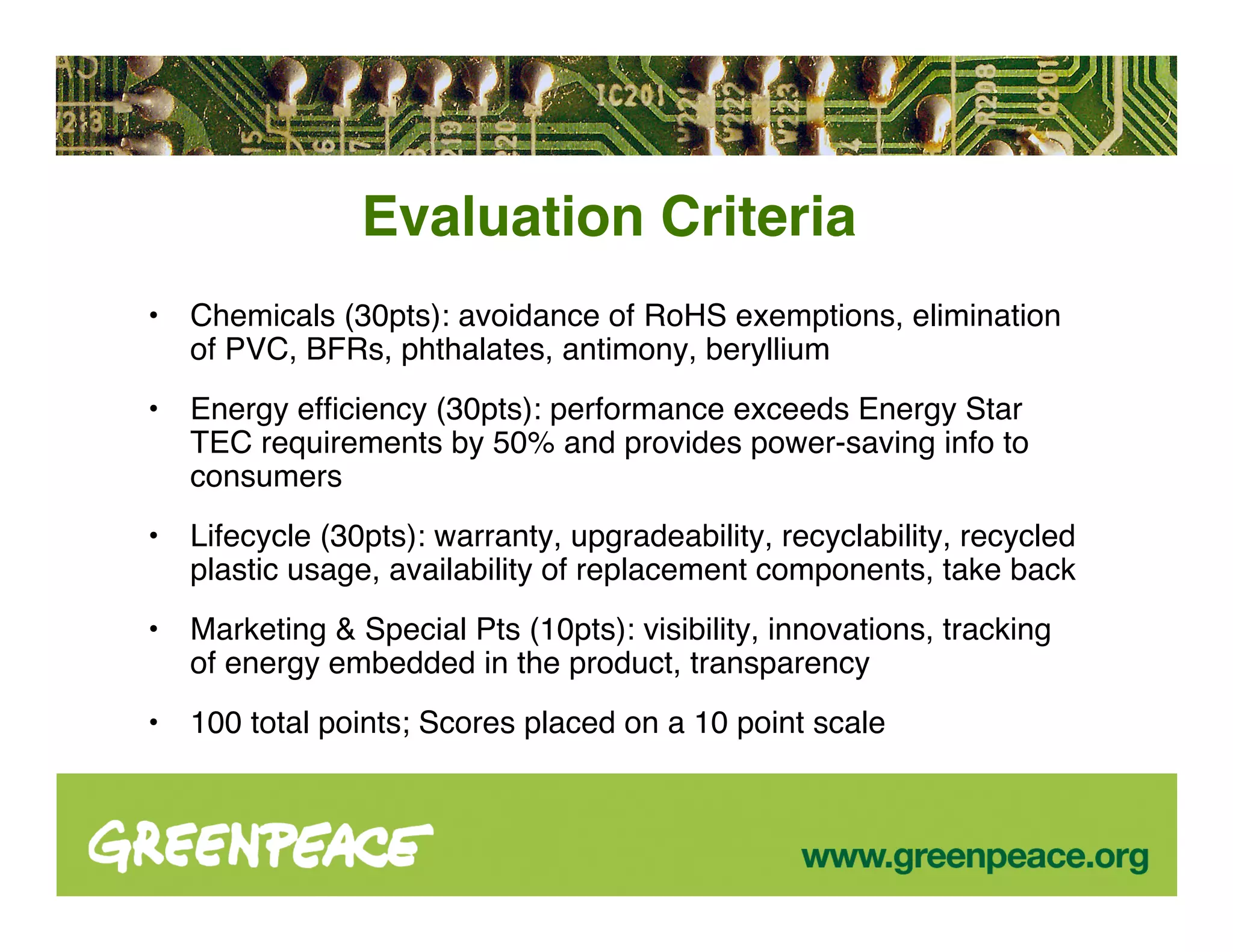 IC201

Evaluation Criteria

• Chemicals (30pts): avoidance of RoHS exemptions, elimination of PVC, BFRs, phthalates, antimony, beryllium

• Energy efficiency (30pts): performance exceeds Energy Star TEC requirements by 50% and provides power-saving info to consumers

• Lifecycle (30pts): warranty, upgradeability, recyclability, recycled plastic usage, availability of replacement components, take back

• Marketing & Special Pts (10pts): visibility, innovations, tracking of energy embedded in the product, transparency

• 100 total points; Scores placed on a 10 point scale

GREENPEACE

www.greenpeace.org